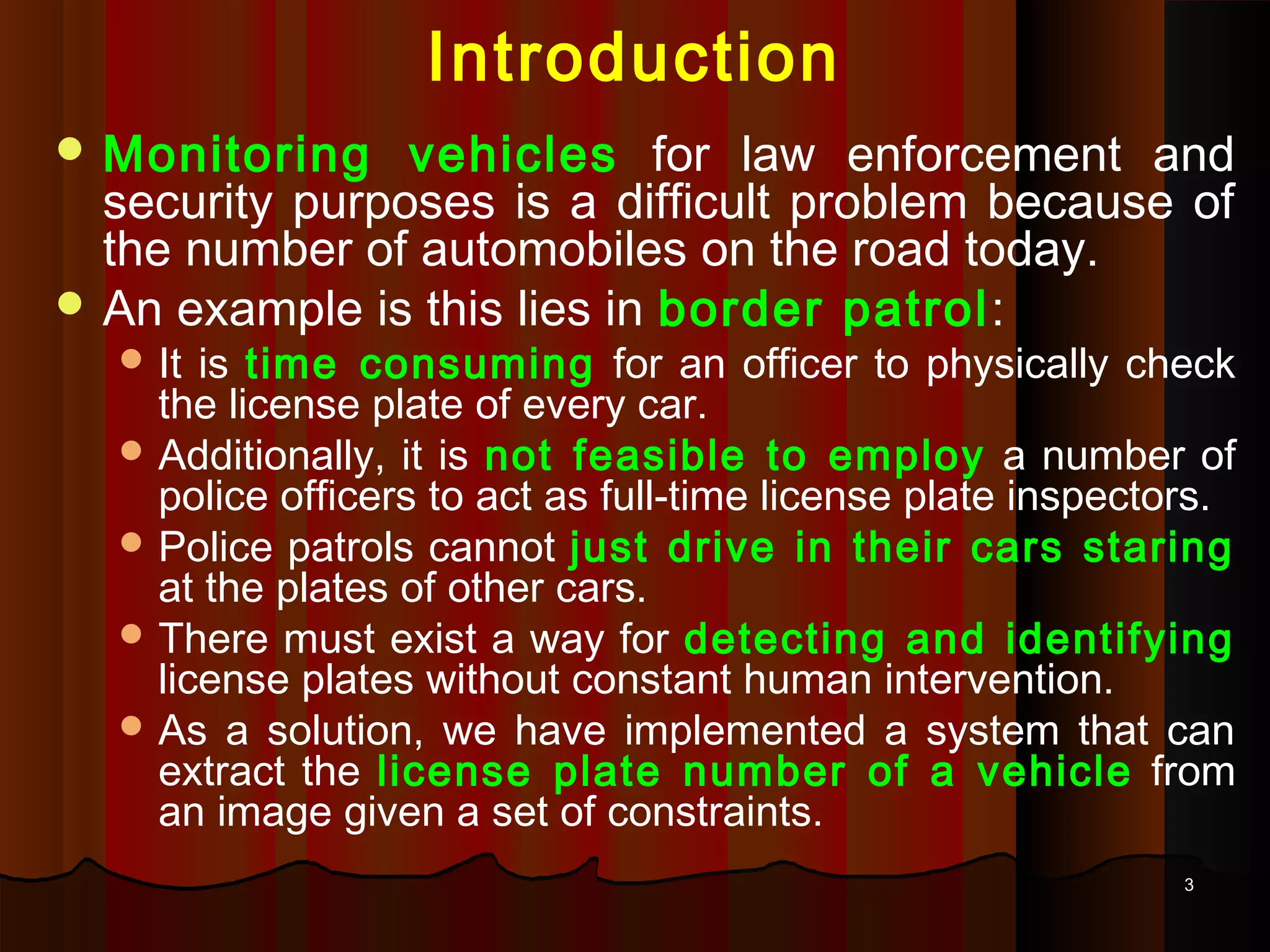 Introduction

- Monitoring vehicles for law enforcement and security purposes is a difficult problem because of the number of automobiles on the road today.
- An example is this lies in border patrol:
  - It is time consuming for an officer to physically check the license plate of every car.
  - Additionally, it is not feasible to employ a number of police officers to act as full-time license plate inspectors.
  - Police patrols cannot just drive in their cars staring at the plates of other cars.
  - There must exist a way for detecting and identifying license plates without constant human intervention.
  - As a solution, we have implemented a system that can extract the license plate number of a vehicle from an image given a set of constraints.

3